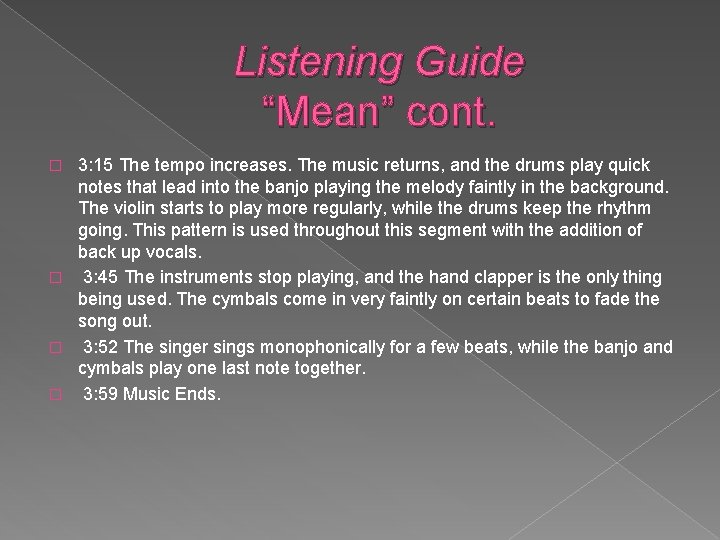 Listening Guide
“Mean” cont.

3:15 The tempo increases. The music returns, and the drums play quick notes that lead into the banjo playing the melody faintly in the background. The violin starts to play more regularly, while the drums keep the rhythm going. This pattern is used throughout this segment with the addition of back up vocals.

3:45 The instruments stop playing, and the hand clapper is the only thing being used. The cymbals come in very faintly on certain beats to fade the song out.

3:52 The singer sings monophonically for a few beats, while the banjo and cymbals play one last note together.

3:59 Music Ends.